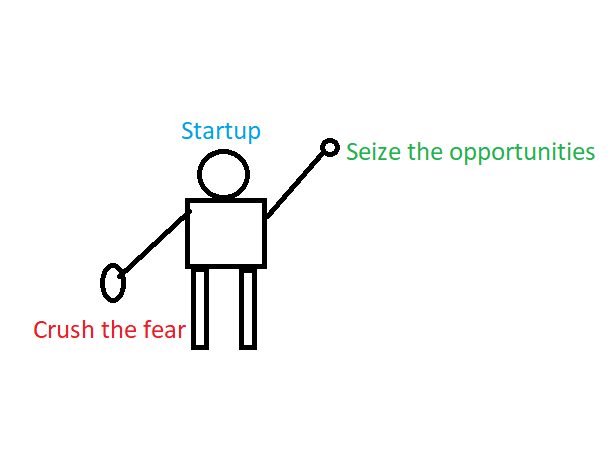 Startup

Seize the opportunities

Crush the fear